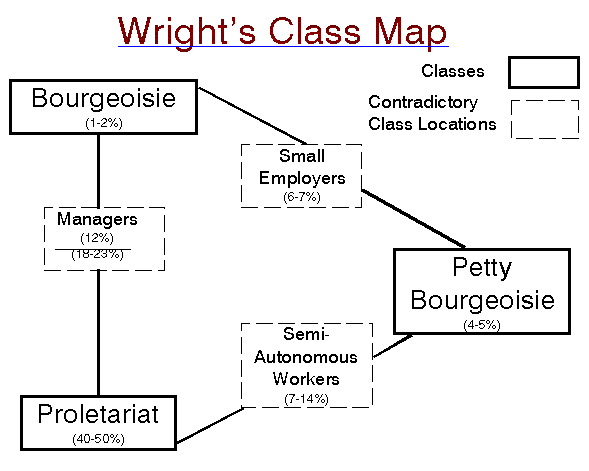 Wright's Class Map

Classes

Contradictory Class Locations

Bourgeoisie
(1-2%)

Small Employers
(6-7%)

Managers
(12%)
(18-23%)

Petty Bourgeoisie
(4-5%)

Semi-Autonomous Workers
(7-14%)

Proletariat
(40-50%)